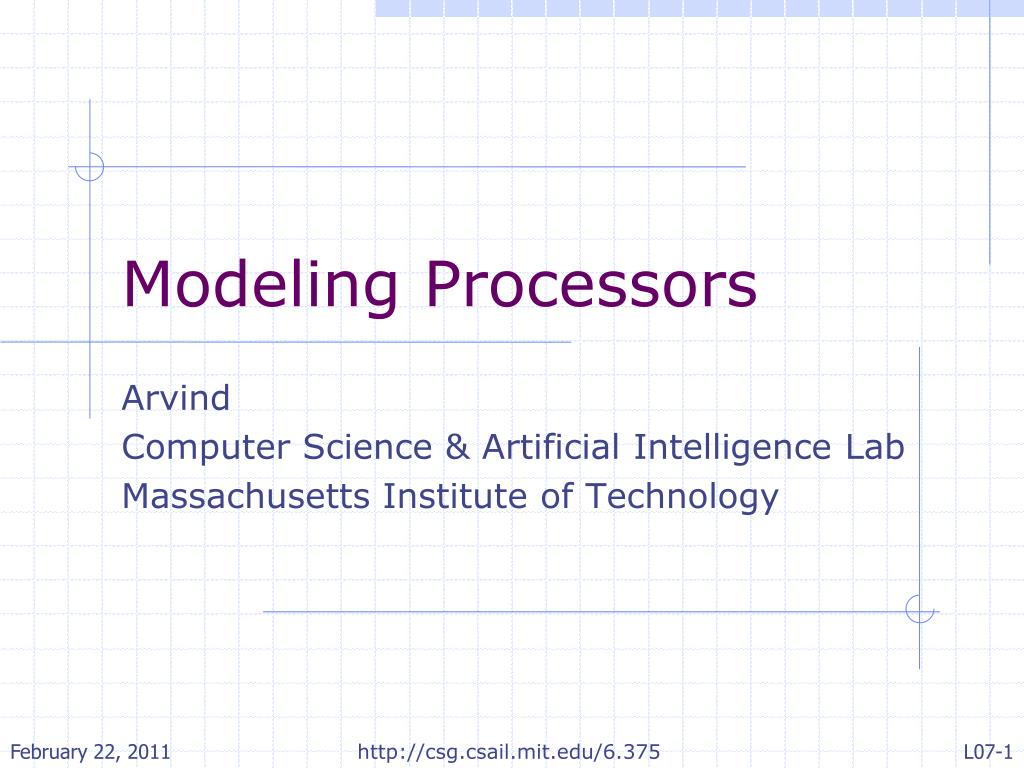 Modeling Processors

Arvind
Computer Science & Artificial Intelligence Lab
Massachusetts Institute of Technology

February 22, 2011

http://csg.csail.mit.edu/6.375

L07-1